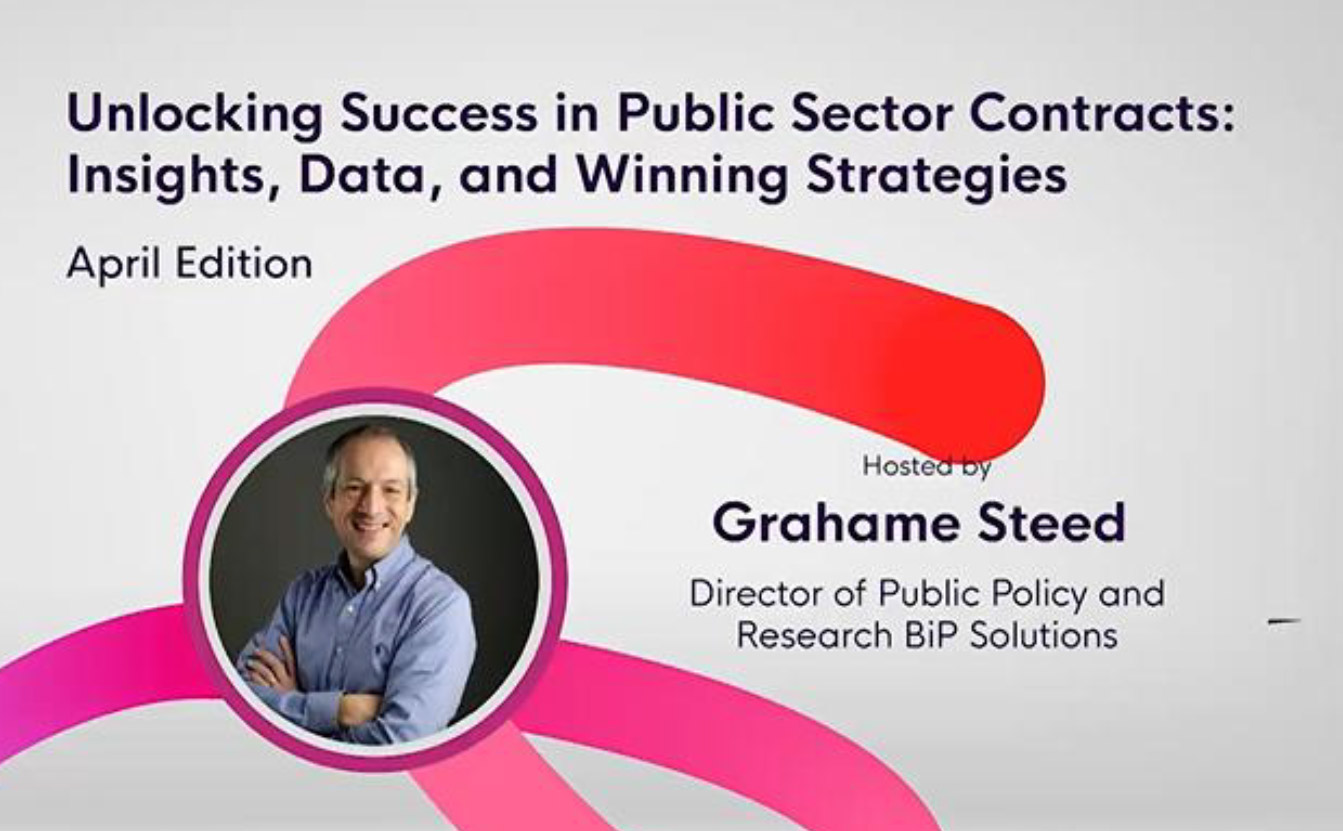 Unlocking Success in Public Sector Contracts: Insights, Data, and Winning Strategies

April Edition

Hosted by

Grahame Steed

Director of Public Policy and Research BiP Solutions